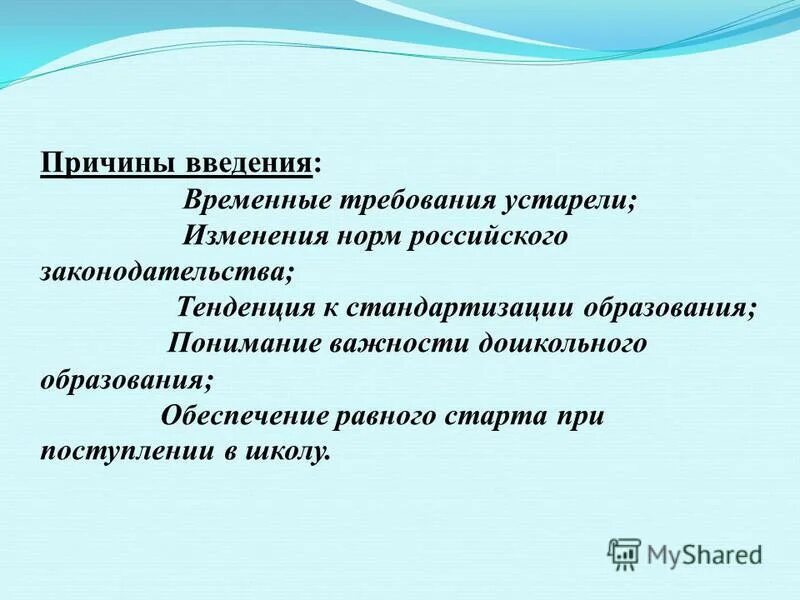 Причины введения:

Временные требования устарели;

Изменения норм российского законодательства;

Тенденция к стандартизации образования;

Понимание важности дошкольного образования;

Обеспечение равного старта при поступлении в школу.

MyShared